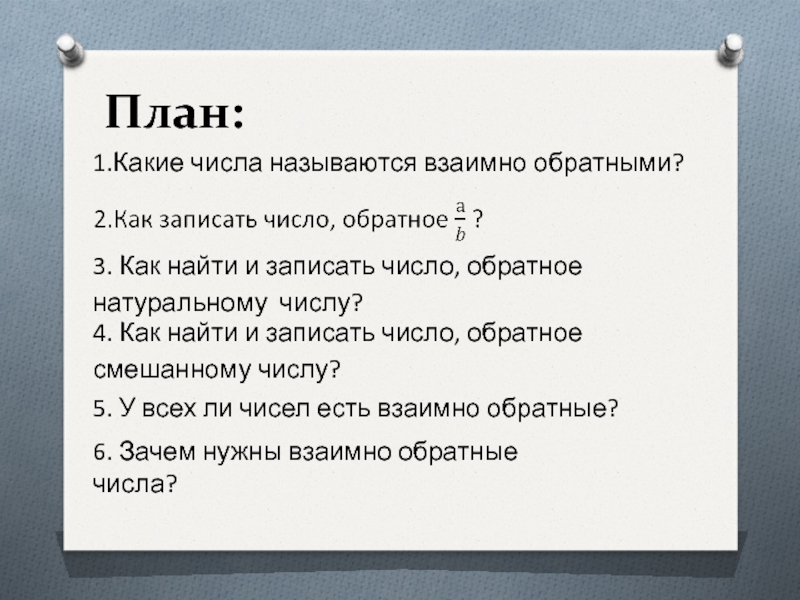 План:

1.Какие числа называются взаимно обратными?

2.Как записать число, обратное $\frac{a}{b}$ ?

3. Как найти и записать число, обратное натуральному числу?

4. Как найти и записать число, обратное смешанному числу?

5. У всех ли чисел есть взаимно обратные?

6. Зачем нужны взаимно обратные числа?